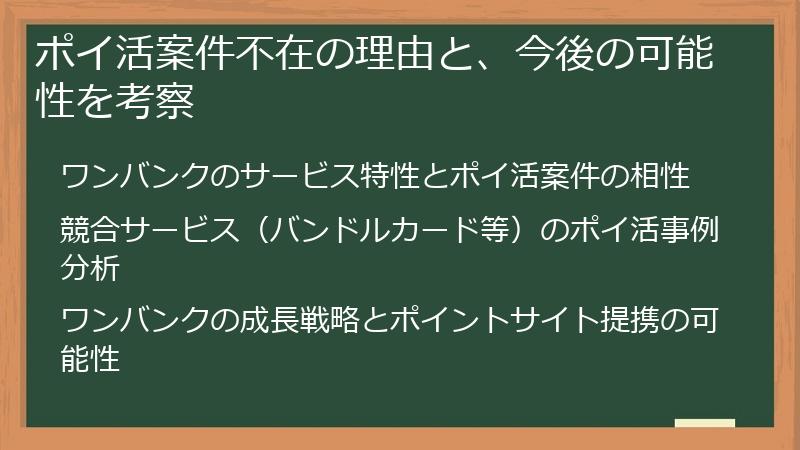 ポイ活案件不在の理由と、今後の可能性を考察

ワンバンクのサービス特性とポイ活案件の相性

競合サービス（バンドルカード等）のポイ活事例分析

ワンバンクの成長戦略とポイントサイト提携の可能性